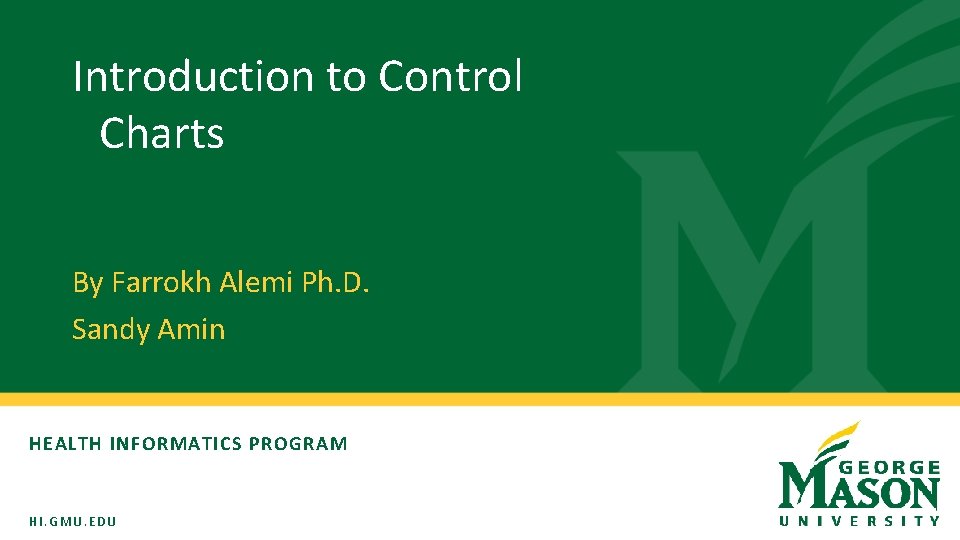 Introduction to Control Charts

By Farrokh Alemi Ph.D.
Sandy Amin

HEALTH INFORMATICS PROGRAM

HI.GMU.EDU

GEORGE MASON UNIVERSITY